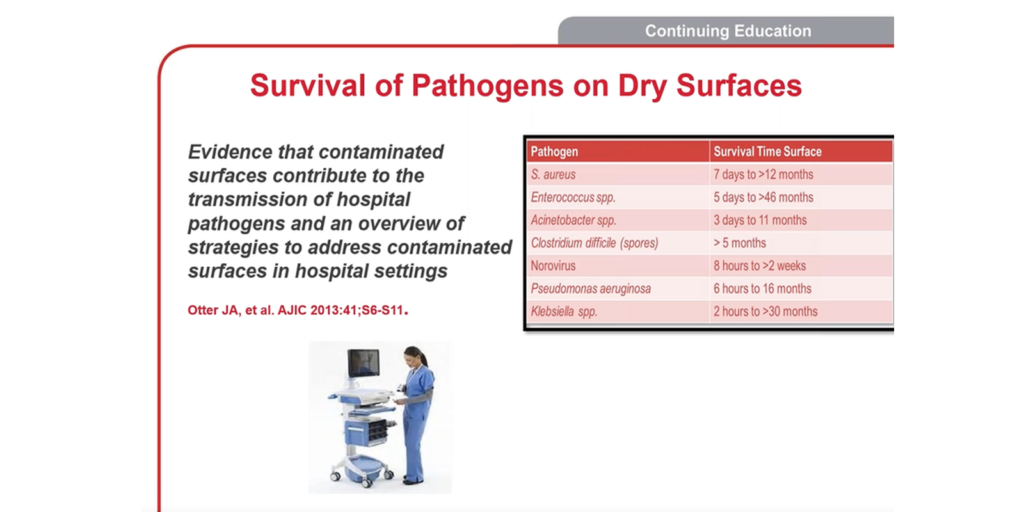 Continuing Education

Survival of Pathogens on Dry Surfaces

Evidence that contaminated surfaces contribute to the transmission of hospital pathogens and an overview of strategies to address contaminated surfaces in hospital settings

Otter JA, et al. AJIC 2013:41;S6-S11.

| Pathogen | Survival Time Surface |
|---|---|
| S. aureus | 7 days to >12 months |
| Enterococcus spp. | 5 days to >46 months |
| Acinetobacter spp. | 3 days to 11 months |
| Clostridium difficile (spores) | > 5 months |
| Norovirus | 8 hours to >2 weeks |
| Pseudomonas aeruginosa | 6 hours to 16 months |
| Klebsiella spp. | 2 hours to >30 months |